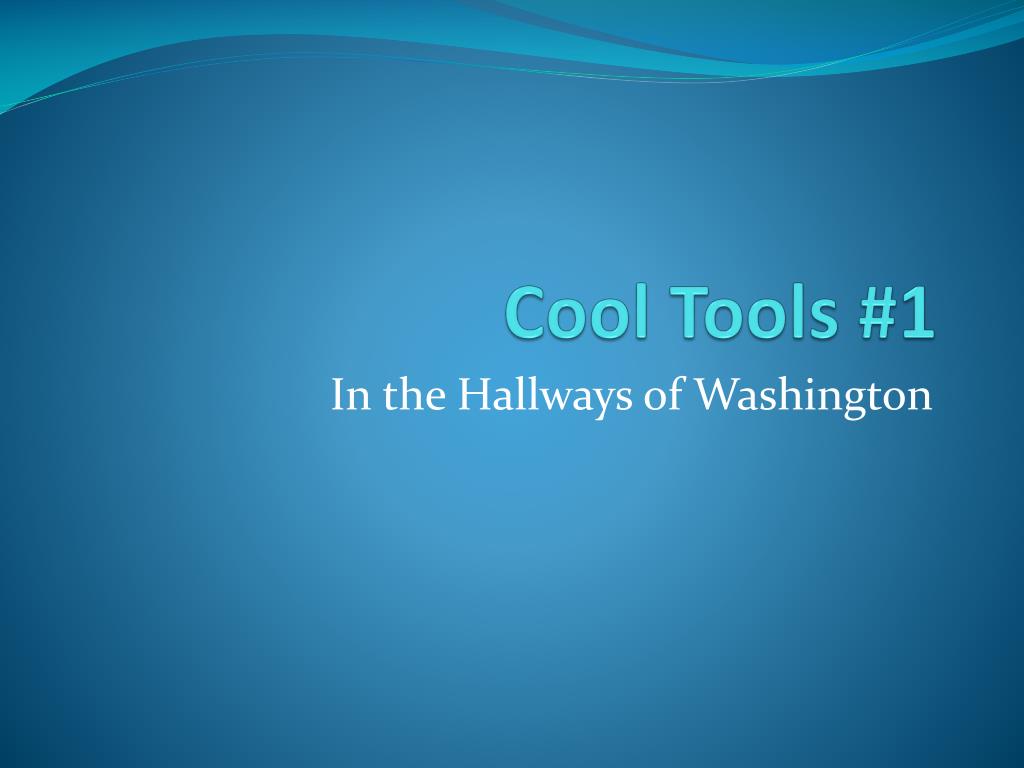 Cool Tools #1

In the Hallways of Washington